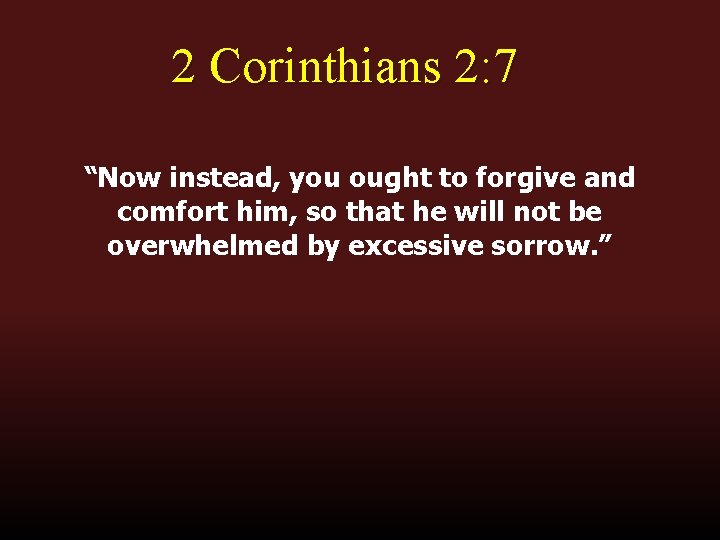 2 Corinthians 2:7

“Now instead, you ought to forgive and comfort him, so that he will not be overwhelmed by excessive sorrow.”